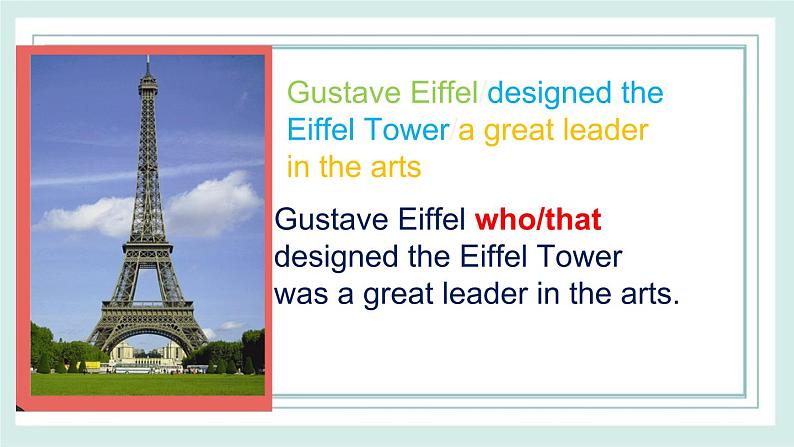 Gustave Eiffel/designed the Eiffel Tower/a great leader in the arts

Gustave Eiffel who/that designed the Eiffel Tower was a great leader in the arts.